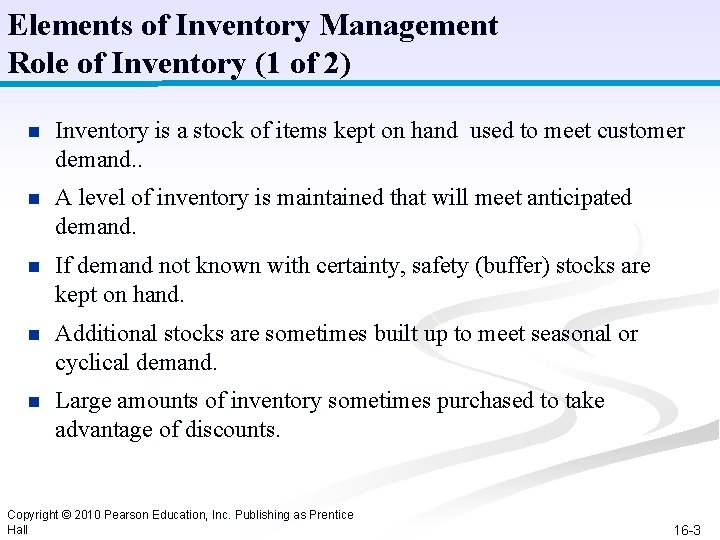 Elements of Inventory Management
Role of Inventory (1 of 2)

- Inventory is a stock of items kept on hand used to meet customer demand..
- A level of inventory is maintained that will meet anticipated demand.
- If demand not known with certainty, safety (buffer) stocks are kept on hand.
- Additional stocks are sometimes built up to meet seasonal or cyclical demand.
- Large amounts of inventory sometimes purchased to take advantage of discounts.

Copyright © 2010 Pearson Education, Inc. Publishing as Prentice Hall

16-3